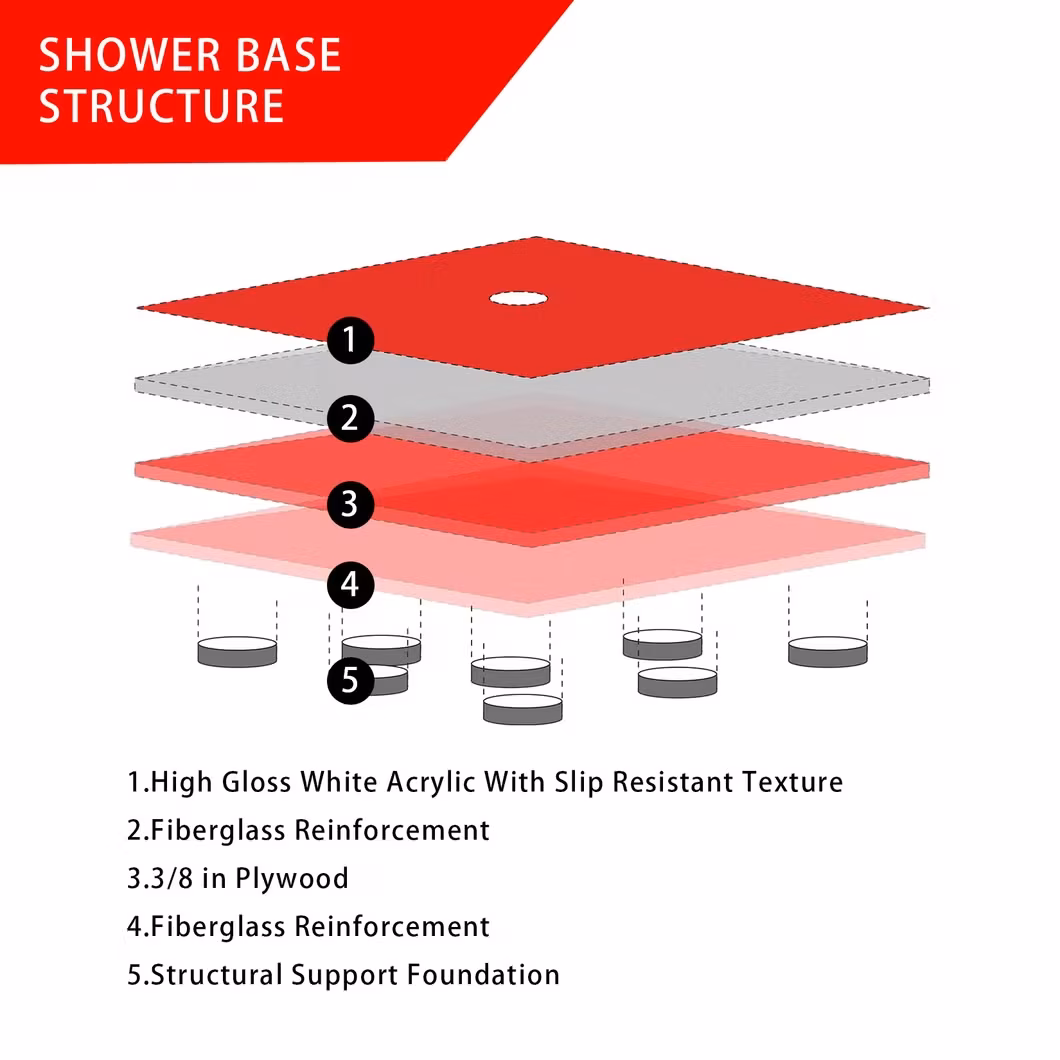 SHOWER BASE STRUCTURE

1

2

3

4

5

1.High Gloss White Acrylic With Slip Resistant Texture
2.Fiberglass Reinforcement
3.3/8 in Plywood
4.Fiberglass Reinforcement
5.Structural Support Foundation